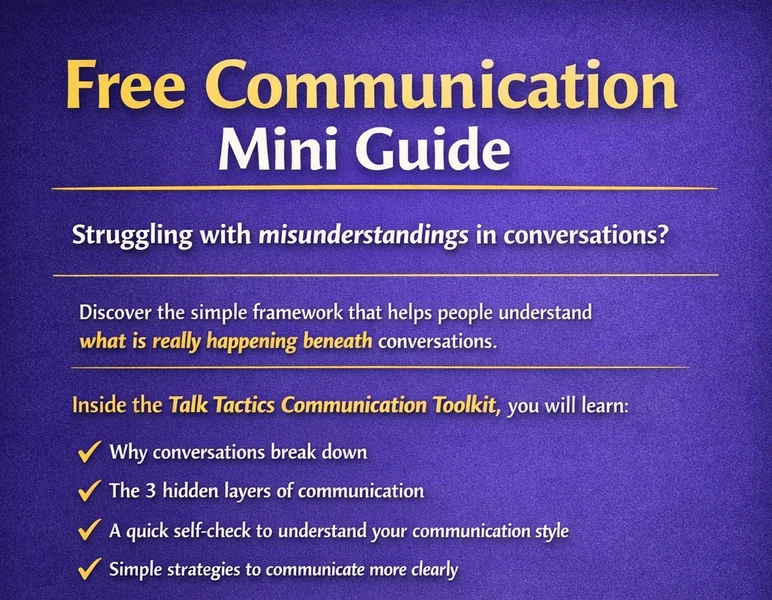 Free Communication Mini Guide

Struggling with misunderstandings in conversations?

Discover the simple framework that helps people understand what is really happening beneath conversations.

Inside the Talk Tactics Communication Toolkit, you will learn:

✓ Why conversations break down
✓ The 3 hidden layers of communication
✓ A quick self-check to understand your communication style
✓ Simple strategies to communicate more clearly